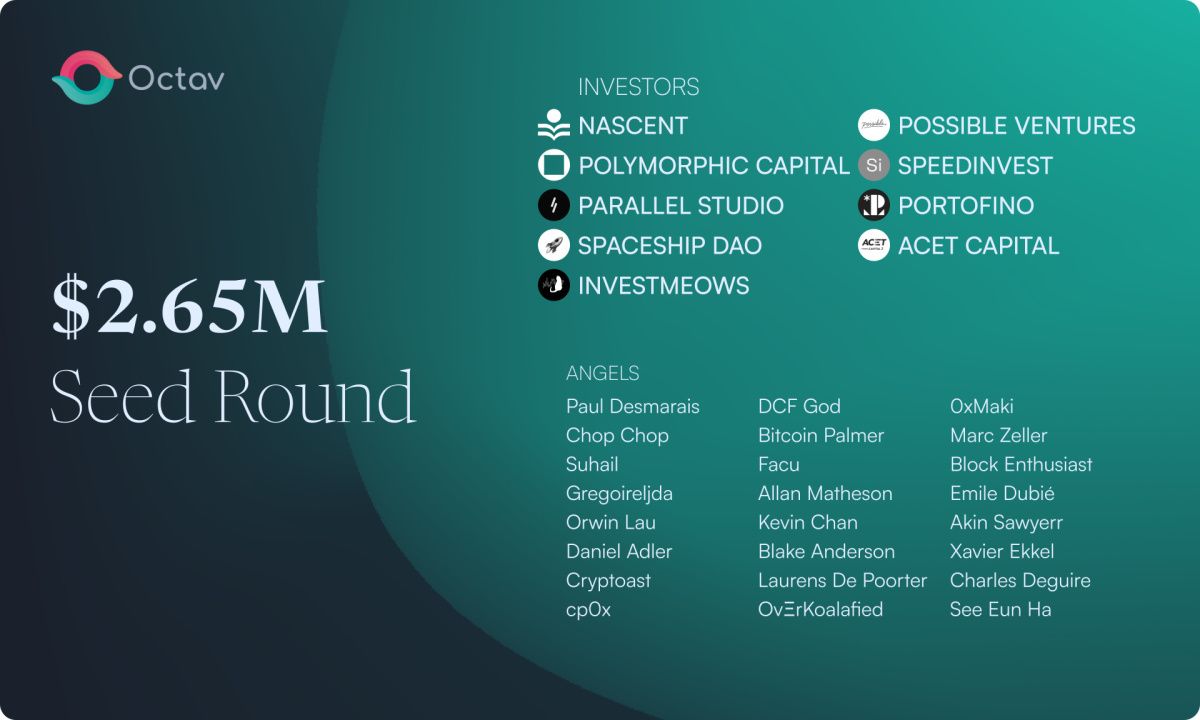 Octav

$2.65M
Seed Round

INVESTORS

NASCENT
POLYMORPHIC CAPITAL
PARALLEL STUDIO
SPACESHIP DAO
INVESTMEOWS

POSSIBLE VENTURES
Si SPEEDINVEST
PORTOFINO
ACET ACET CAPITAL

ANGELS

Paul Desmarais
Chop Chop
Suhail
Gregoireljda
Orwin Lau
Daniel Adler
Cryptoast
cp0x

DCF God
Bitcoin Palmer
Facu
Allan Matheson
Kevin Chan
Blake Anderson
Laurens De Poorter
OvΞrKoalafied

0xMaki
Marc Zeller
Block Enthusiast
Emile Dubié
Akin Sawyerr
Xavier Ekkel
Charles Deguire
See Eun Ha